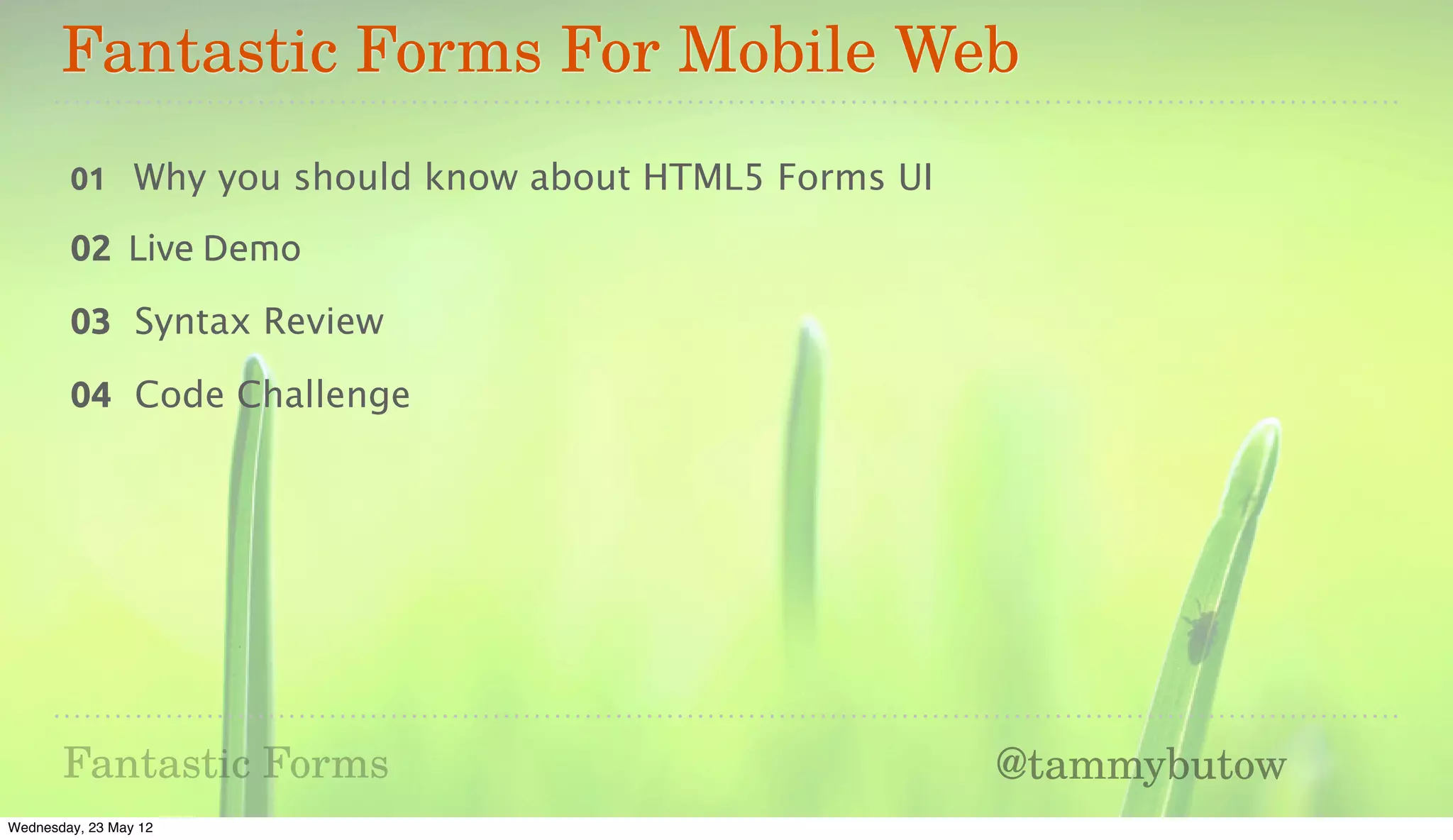 Fantastic Forms For Mobile Web

01 Why you should know about HTML5 Forms UI

02 Live Demo

03 Syntax Review

04 Code Challenge

Fantastic Forms

@tammybutow

Wednesday, 23 May 12